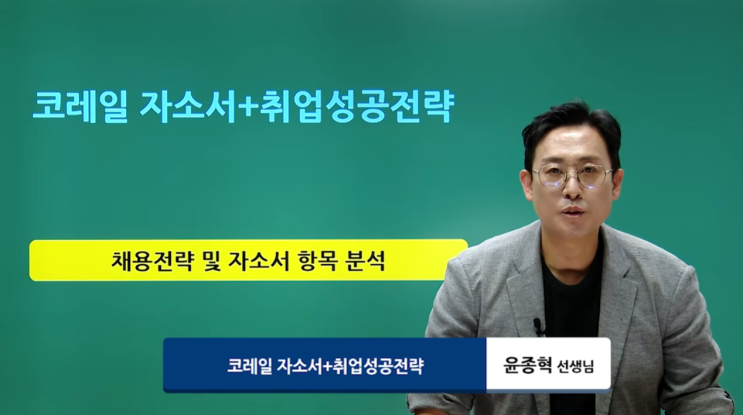 코레일 자소서+취업성공전략

채용전략 및 자소서 항목 분석

코레일 자소서+취업성공전략

윤종혁 선생님